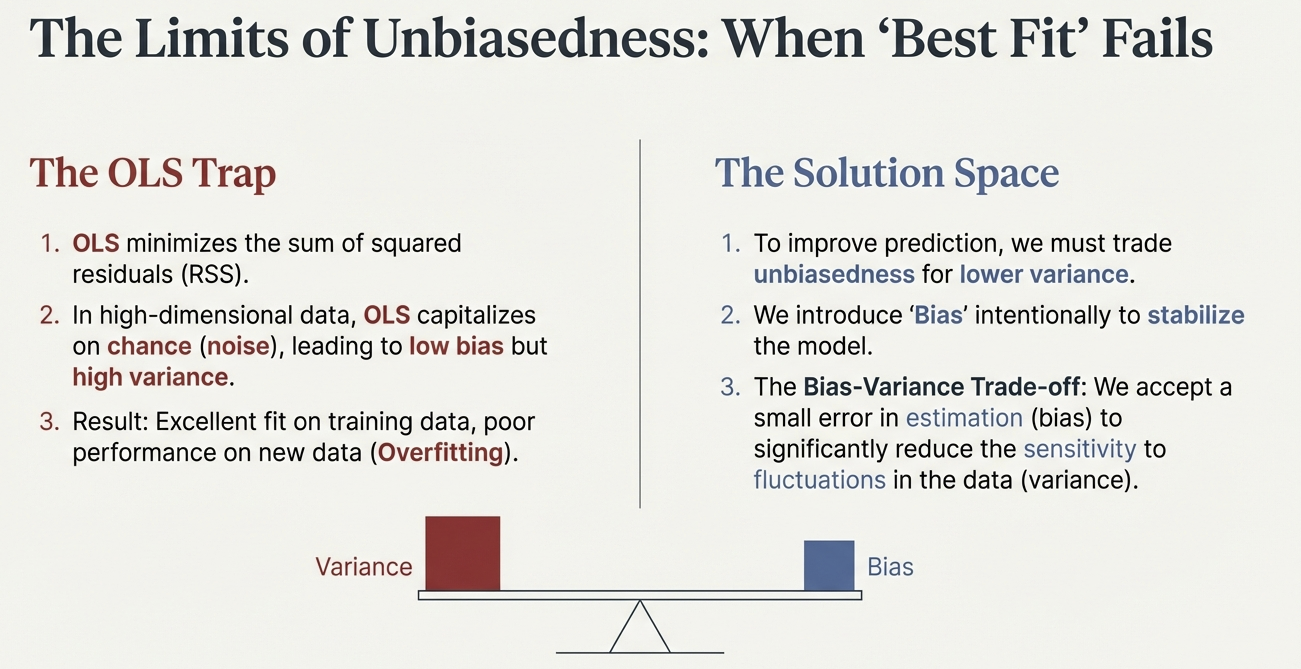 The Limits of Unbiasedness: When ‘Best Fit’ Fails

The OLS Trap

1. OLS minimizes the sum of squared residuals (RSS).
2. In high-dimensional data, OLS capitalizes on chance (noise), leading to low bias but high variance.
3. Result: Excellent fit on training data, poor performance on new data (Overfitting).

The Solution Space

1. To improve prediction, we must trade unbiasedness for lower variance.
2. We introduce ‘Bias’ intentionally to stabilize the model.
3. The Bias-Variance Trade-off: We accept a small error in estimation (bias) to significantly reduce the sensitivity to fluctuations in the data (variance).

Variance

Bias